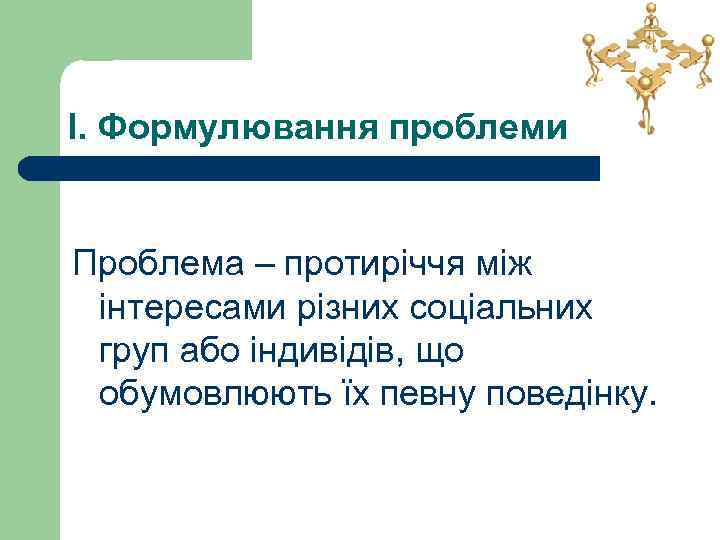 І. Формулювання проблеми

Проблема – протиріччя між інтересами різних соціальних груп або індивідів, що обумовлюють їх певну поведінку.